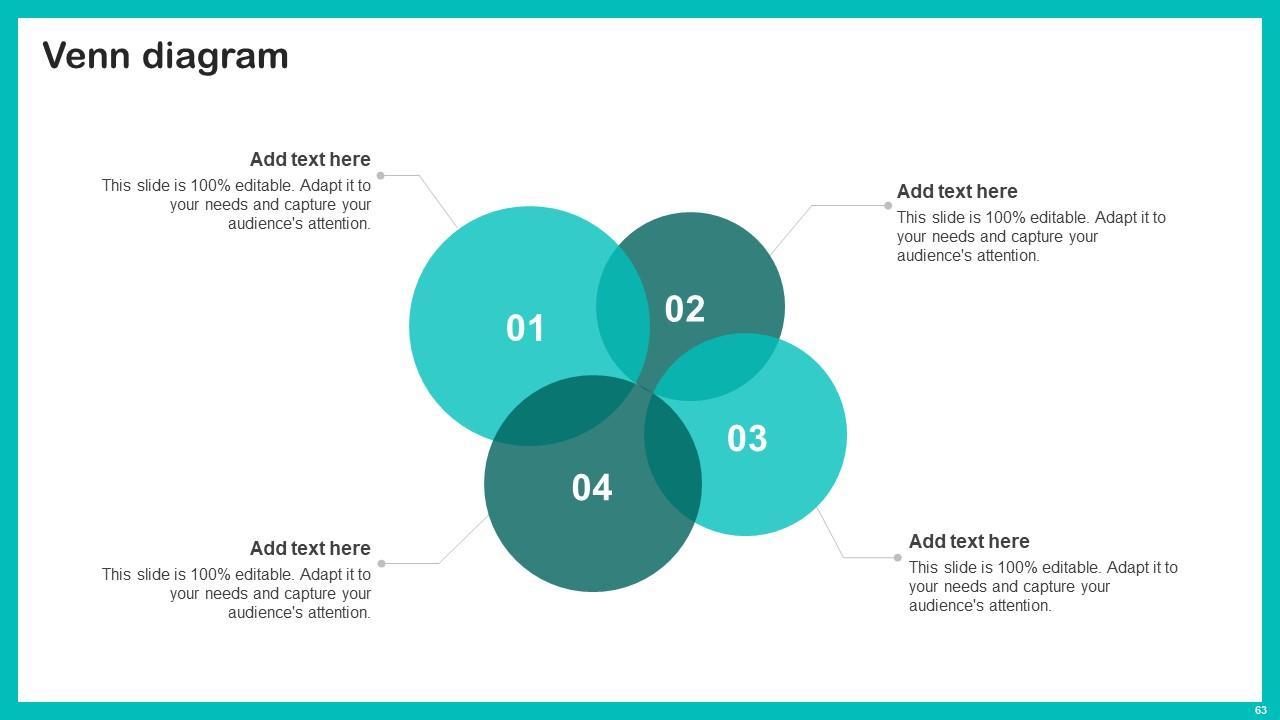 Venn diagram

Add text here
This slide is 100% editable. Adapt it to your needs and capture your audience's attention.

Add text here
This slide is 100% editable. Adapt it to your needs and capture your audience's attention.

01

02

03

04

Add text here
This slide is 100% editable. Adapt it to your needs and capture your audience's attention.

Add text here
This slide is 100% editable. Adapt it to your needs and capture your audience's attention.

63